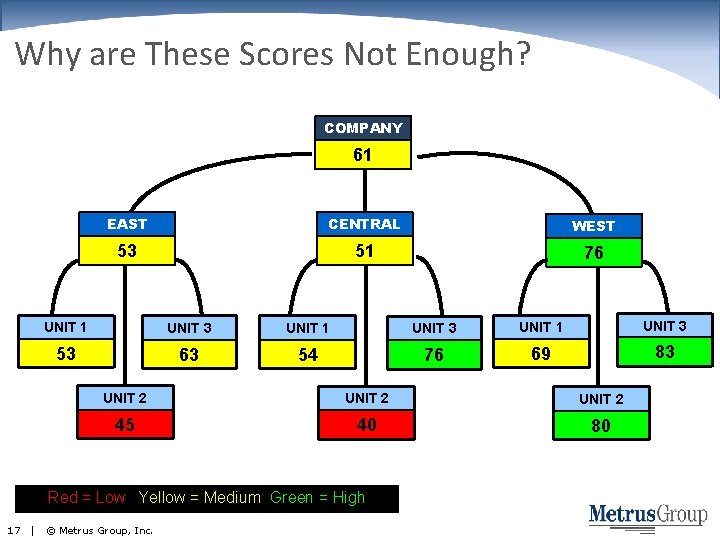 Why are These Scores Not Enough?

COMPANY
61

EAST
53

CENTRAL
51

WEST
76

UNIT 1
53

UNIT 3
63

UNIT 2
45

UNIT 1
54

UNIT 3
76

UNIT 2
40

UNIT 1
69

UNIT 3
83

UNIT 2
80

Red = Low Yellow = Medium Green = High

MetrusGroup

17 | © Metrus Group, Inc.